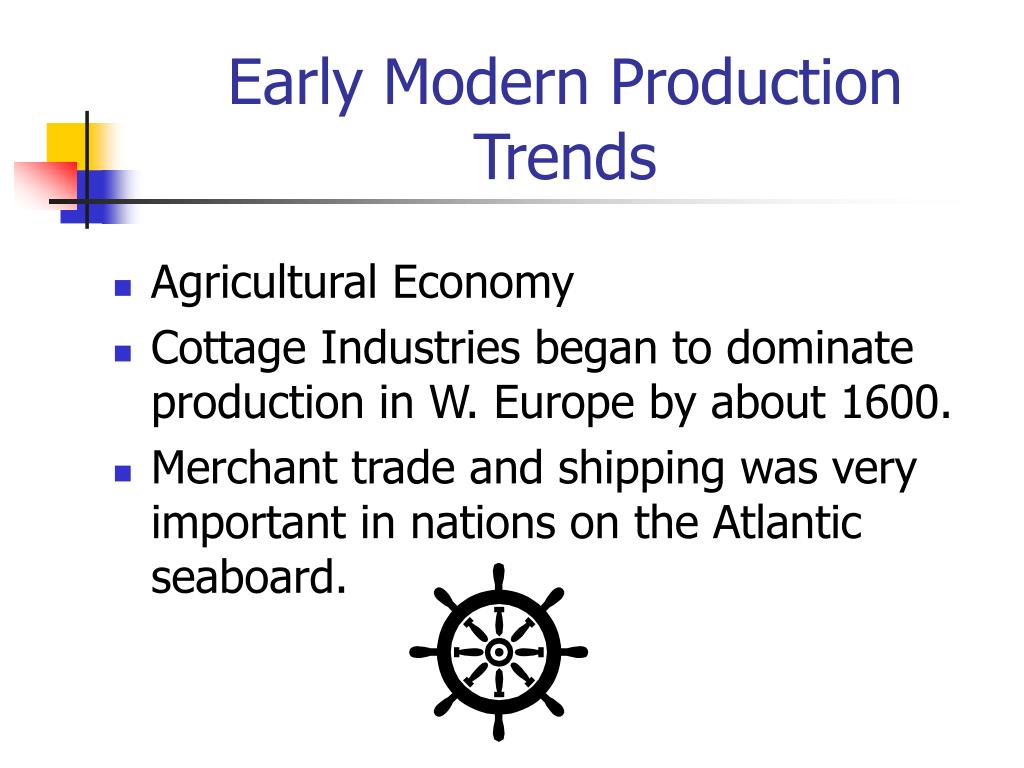 Early Modern Production Trends

- Agricultural Economy
- Cottage Industries began to dominate production in W. Europe by about 1600.
- Merchant trade and shipping was very important in nations on the Atlantic seaboard.